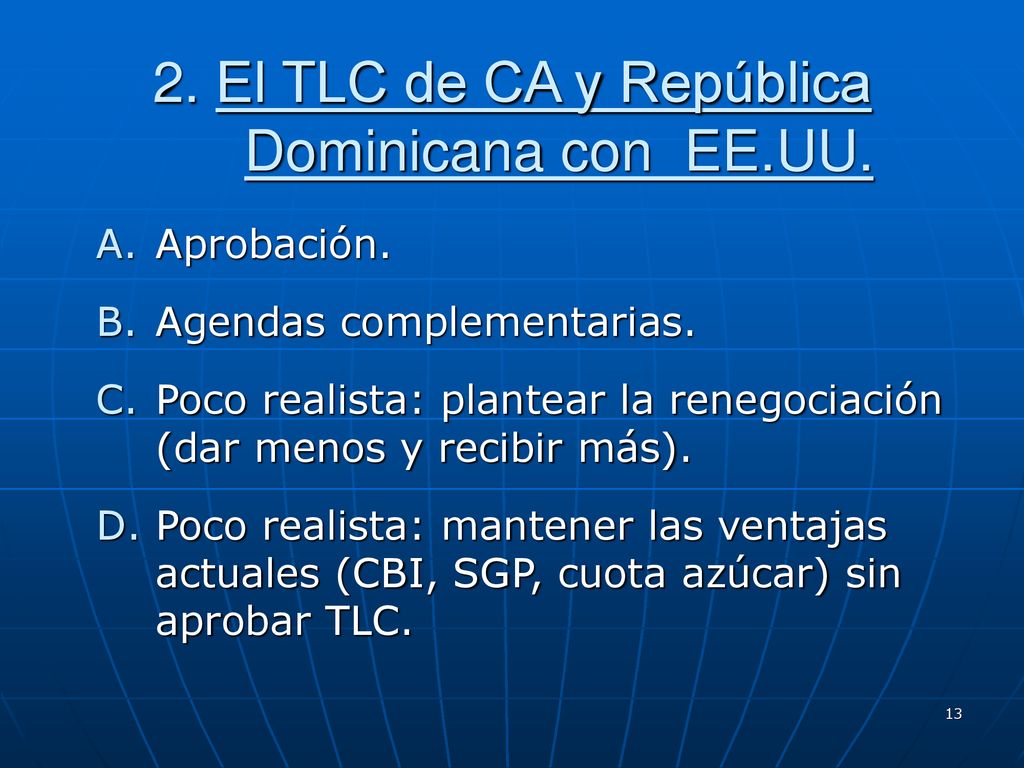 2. El TLC de CA y República Dominicana con EE.UU.

A. Aprobación.

B. Agendas complementarias.

C. Poco realista: plantear la renegociación (dar menos y recibir más).

D. Poco realista: mantener las ventajas actuales (CBI, SGP, cuota azúcar) sin aprobar TLC.

13